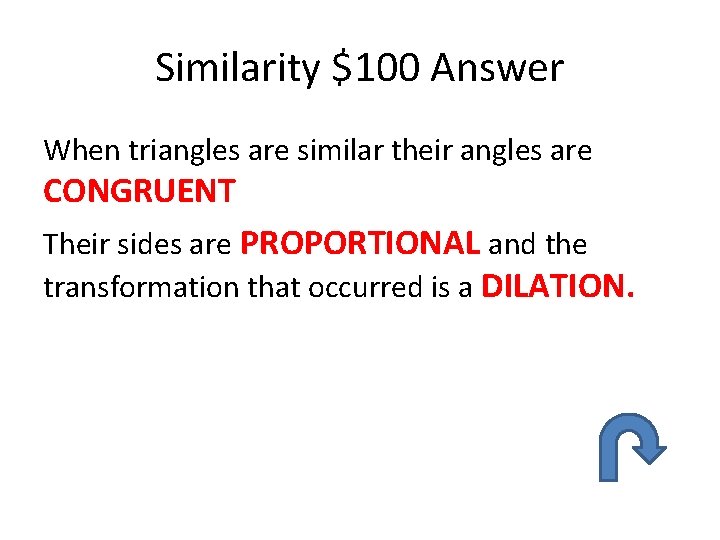 Similarity \$100 Answer

When triangles are similar their angles are CONGRUENT

Their sides are PROPORTIONAL and the transformation that occurred is a DILATION.